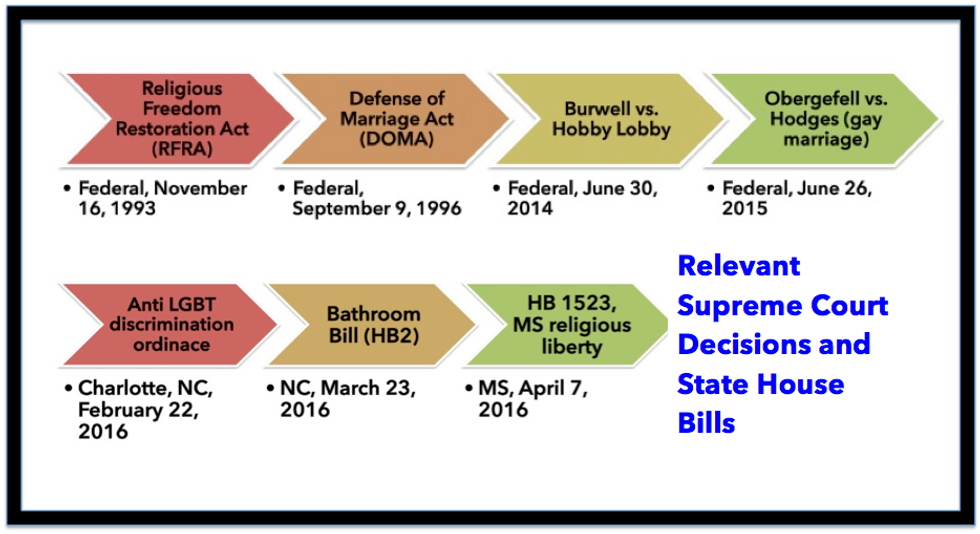 Religious Freedom Restoration Act (RFRA)

• Federal, November 16, 1993

Defense of Marriage Act (DOMA)

• Federal, September 9, 1996

Burwell vs. Hobby Lobby

• Federal, June 30, 2014

Obergefell vs. Hodges (gay marriage)

• Federal, June 26, 2015

Anti LGBT discrimination ordinace

• Charlotte, NC, February 22, 2016

Bathroom Bill (HB2)

• NC, March 23, 2016

HB 1523, MS religious liberty

• MS, April 7, 2016

Relevant Supreme Court Decisions and State House Bills